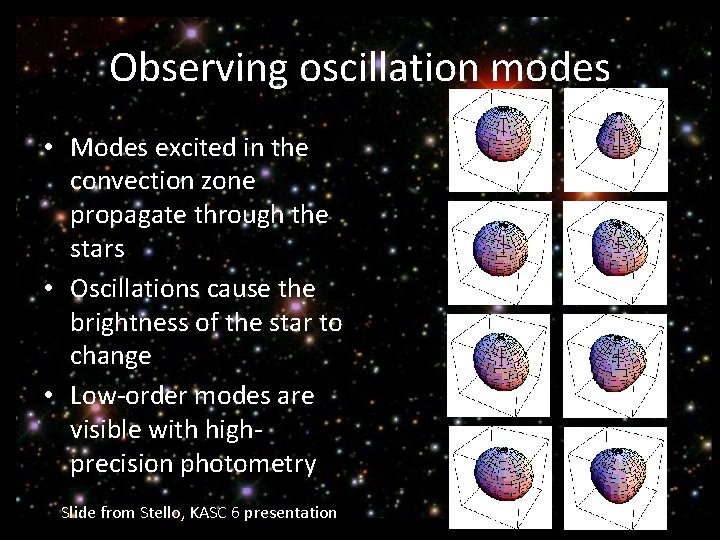 Observing oscillation modes

• Modes excited in the convection zone propagate through the stars

• Oscillations cause the brightness of the star to change

• Low-order modes are visible with high-precision photometry

Slide from Stello, KASC 6 presentation